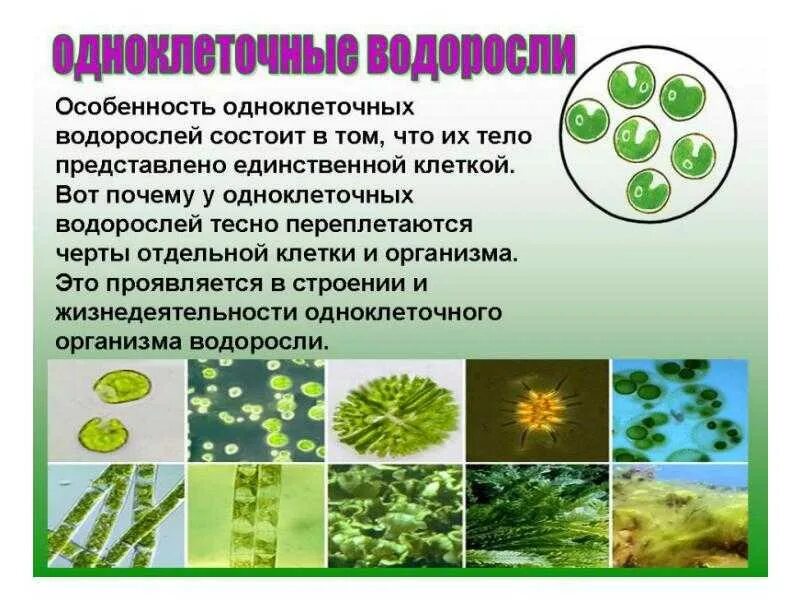 одноклеточные водоросли

Особенность одноклеточных водорослей состоит в том, что их тело представлено единственной клеткой. Вот почему у одноклеточных водорослей тесно переплетаются черты отдельной клетки и организма. Это проявляется в строении и жизнедеятельности одноклеточного организма водоросли.